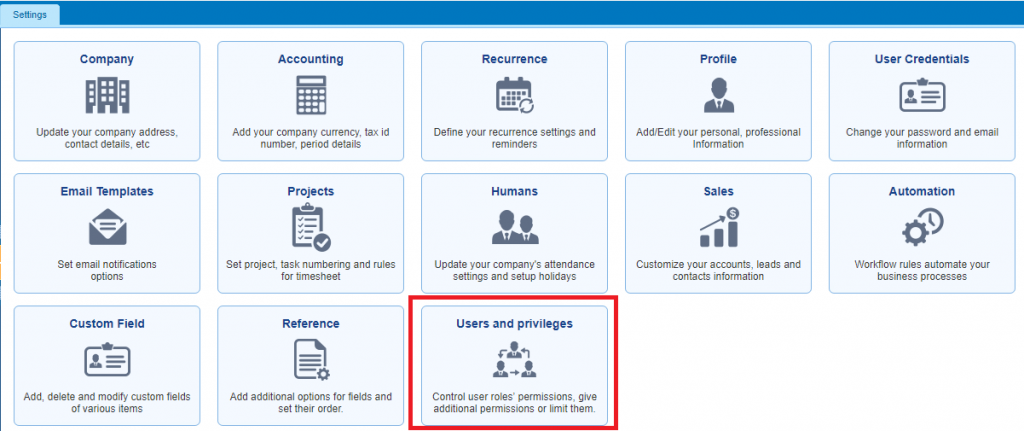 Settings

Company

Update your company address, contact details, etc

Accounting

Add your company currency, tax id number, period details

Recurrence

Define your recurrence settings and reminders

Profile

Add/Edit your personal, professional Information

User Credentials

Change your password and email information

Email Templates

Set email notifications options

Projects

Set project, task numbering and rules for timesheet

Humans

Update your company's attendance settings and setup holidays

Sales

Customize your accounts, leads and contacts information

Automation

Workflow rules automate your business processes

Custom Field

Add, delete and modify custom fields of various items

Reference

Add additional options for fields and set their order.

Users and privileges

Control user roles' permissions, give additional permissions or limit them.